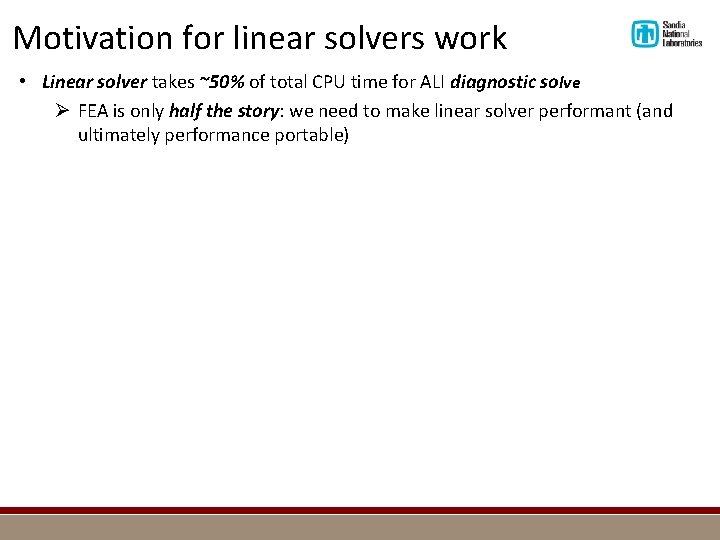 Motivation for linear solvers work

Sandia National Laboratories

• Linear solver takes ~50% of total CPU time for ALI diagnostic solve

➢ FEA is only half the story: we need to make linear solver performant (and ultimately performance portable)